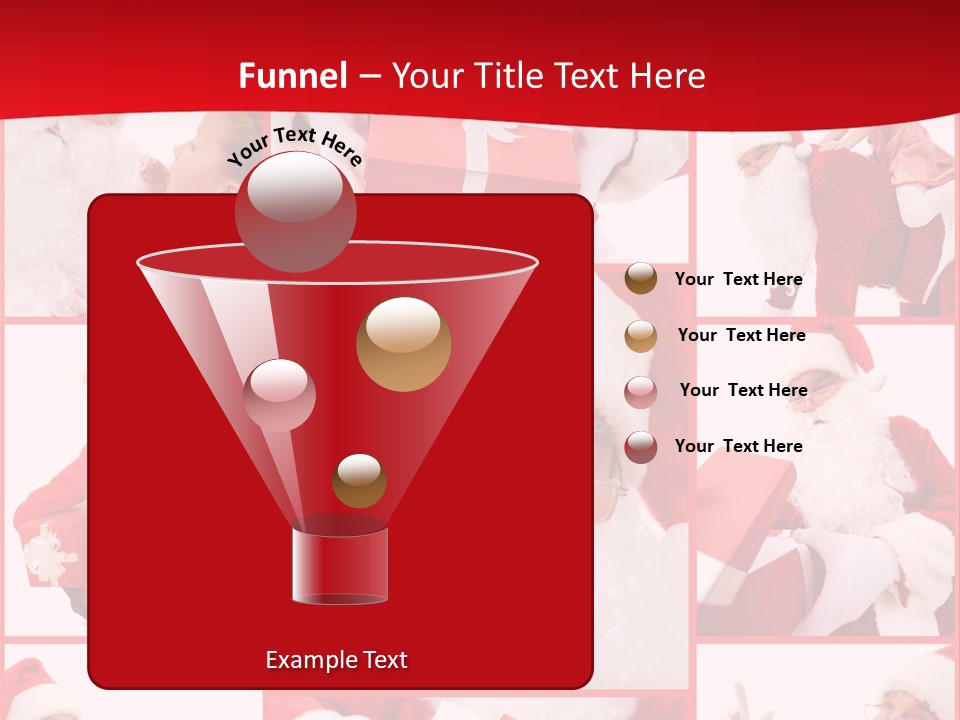 Funnel – Your Title Text Here

Your Text Here

Your Text Here

Your Text Here

Your Text Here

Your Text Here

Example Text